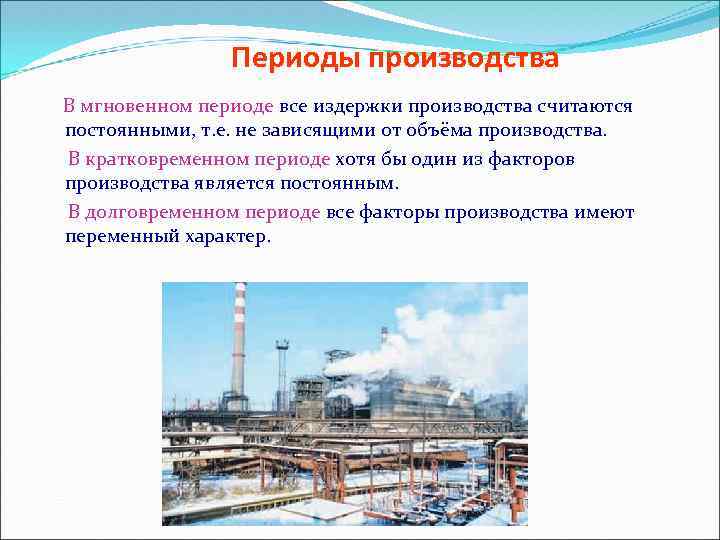 Периоды производства

В мгновенном периоде все издержки производства считаются постоянными, т.е. не зависящими от объёма производства.

В кратковременном периоде хотя бы один из факторов производства является постоянным.

В долговременном периоде все факторы производства имеют переменный характер.